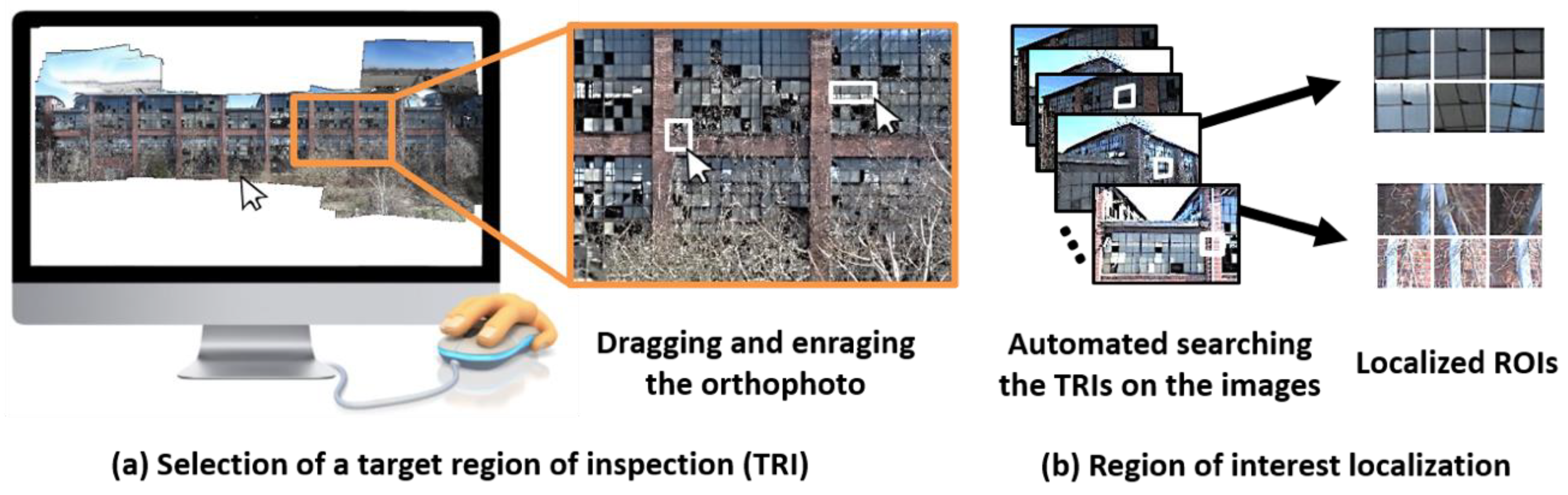 Dragging and enraging the orthophoto

Automated searching the TRIs on the images

Localized ROIs

(a) Selection of a target region of inspection (TRI)

(b) Region of interest localization